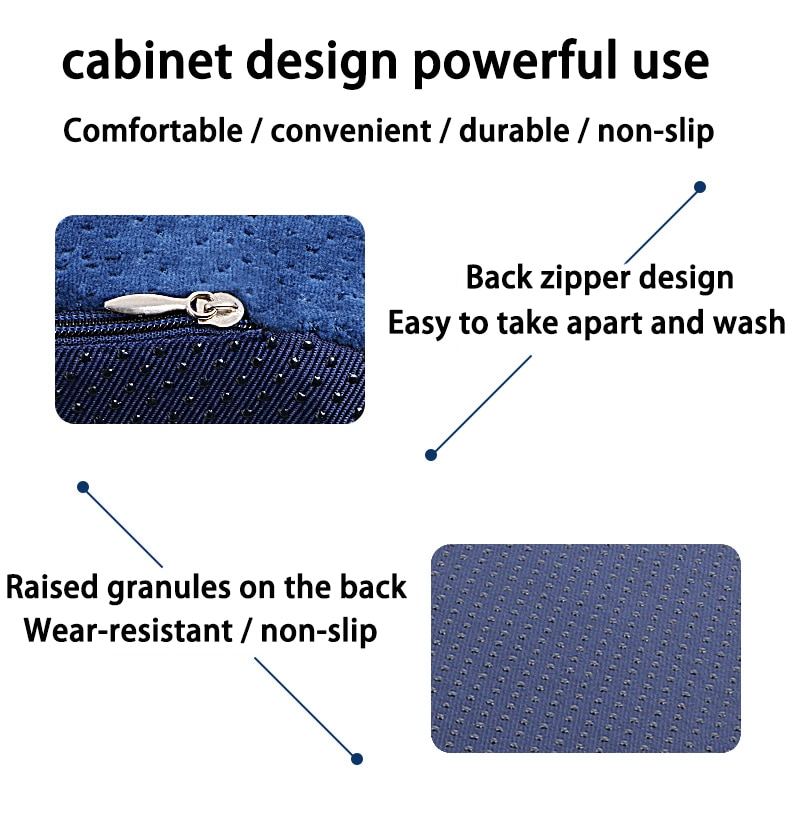 cabinet design powerful use

Comfortable / convenient / durable / non-slip

Back zipper design
Easy to take apart and wash

Raised granules on the back
Wear-resistant / non-slip